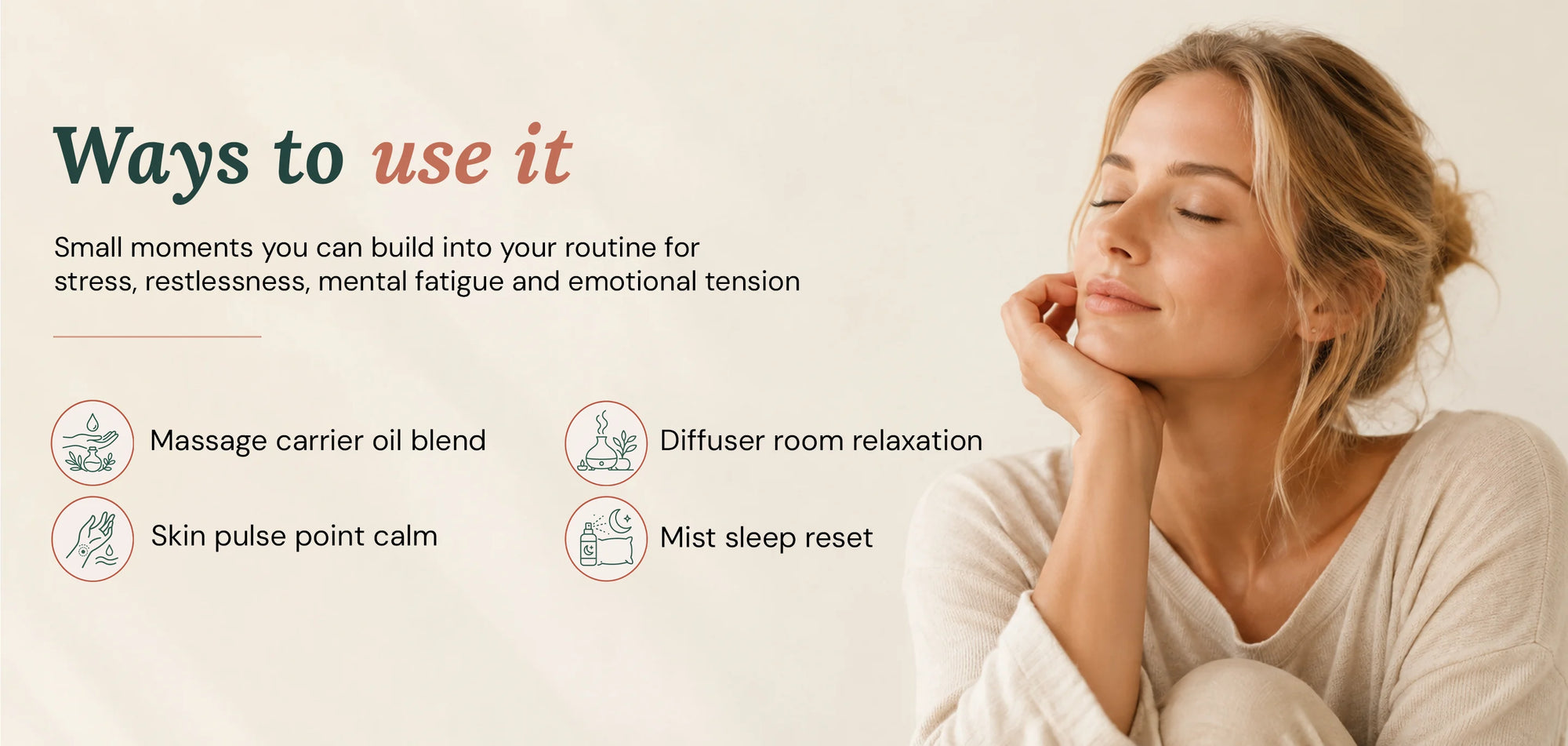 Ways to use it

Small moments you can build into your routine for stress, restlessness, mental fatigue and emotional tension

Massage carrier oil blend

Skin pulse point calm

Diffuser room relaxation

Mist sleep reset